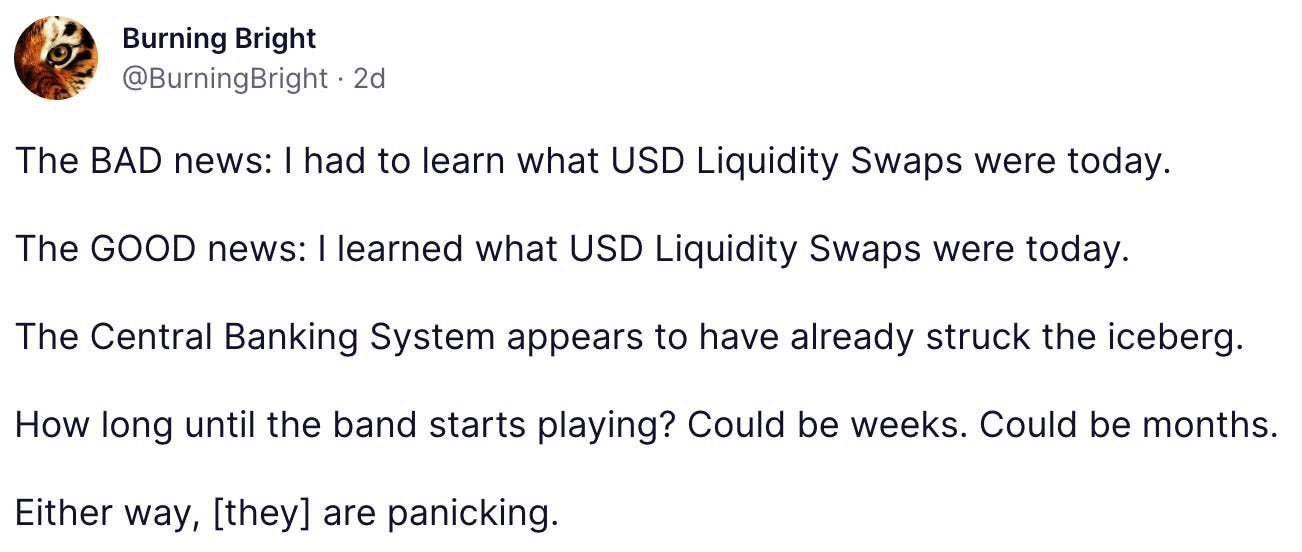 Burning Bright
@BurningBright · 2d

The BAD news: I had to learn what USD Liquidity Swaps were today.

The GOOD news: I learned what USD Liquidity Swaps were today.

The Central Banking System appears to have already struck the iceberg.

How long until the band starts playing? Could be weeks. Could be months.

Either way, [they] are panicking.